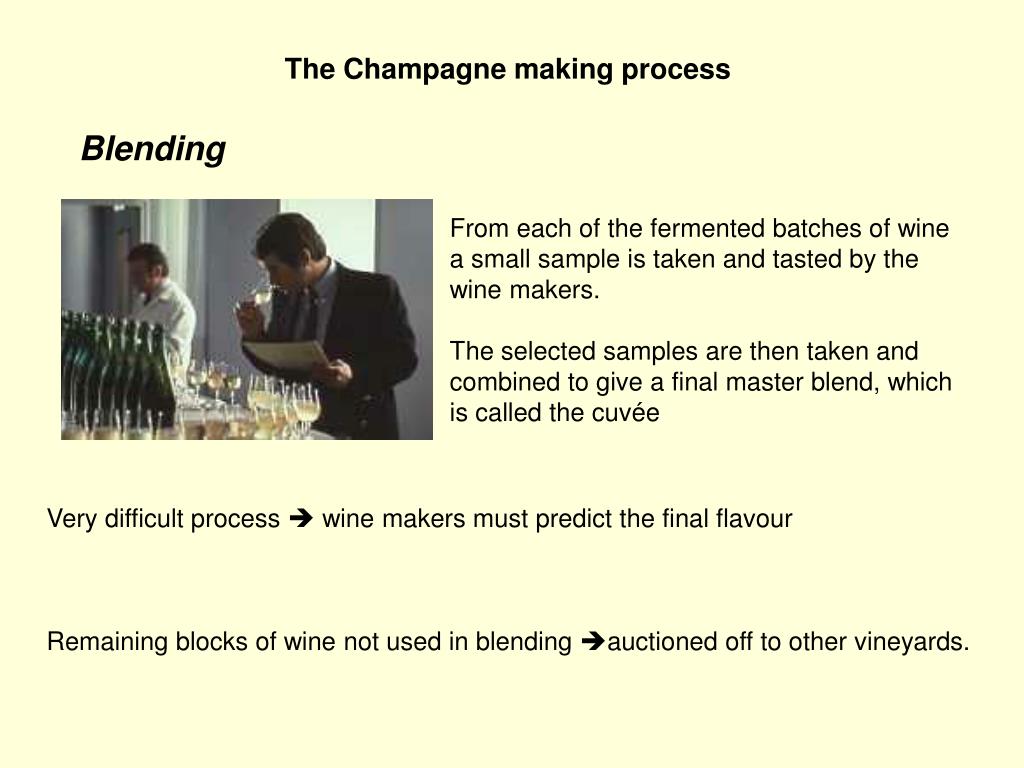 The Champagne making process

Blending

From each of the fermented batches of wine a small sample is taken and tasted by the wine makers.

The selected samples are then taken and combined to give a final master blend, which is called the cuvée

Very difficult process ➔ wine makers must predict the final flavour

Remaining blocks of wine not used in blending ➔auctioned off to other vineyards.